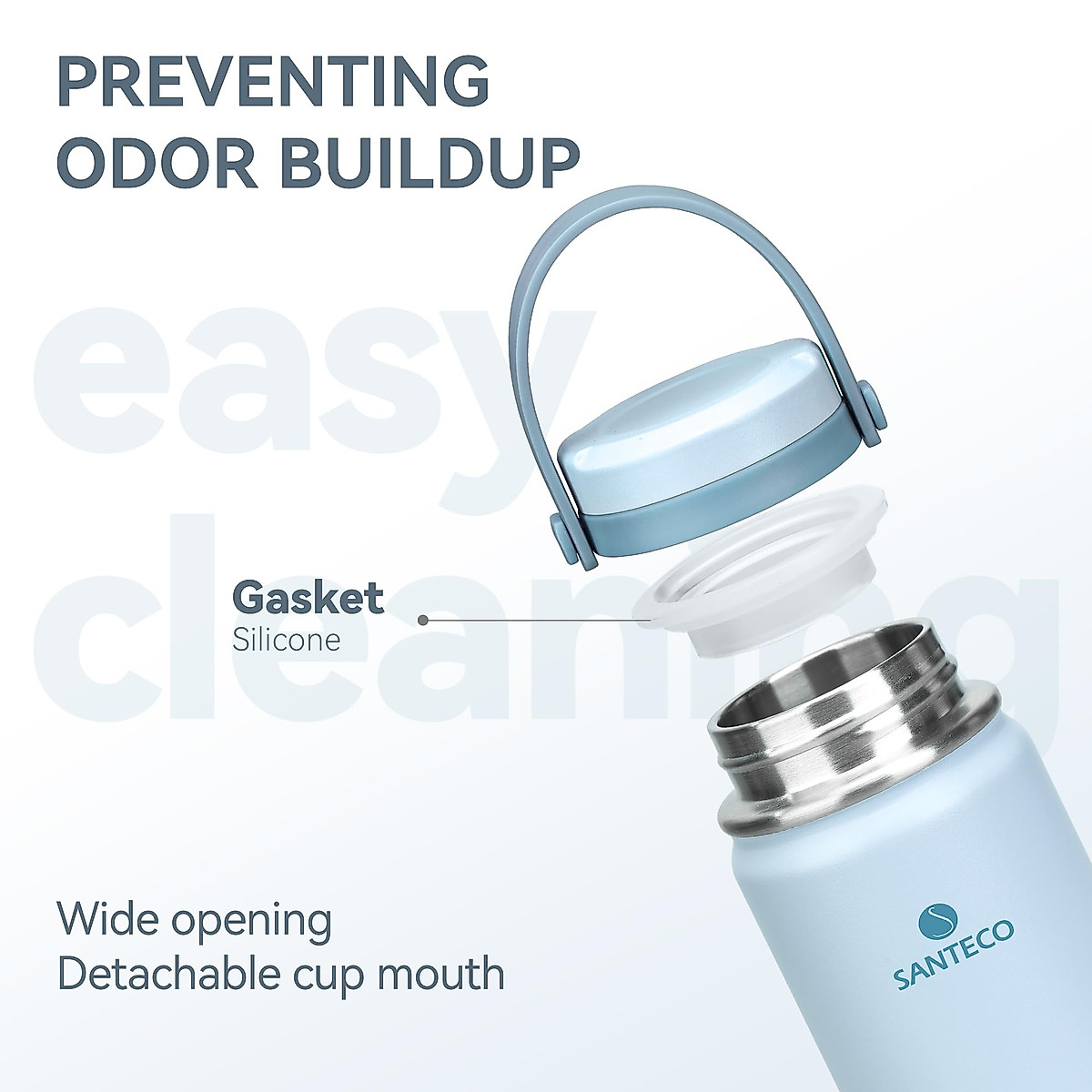 PREVENTING ODOR BUILDUP

easy cleaning

Gasket
Silicone

Wide opening
Detachable cup mouth

SANTECO